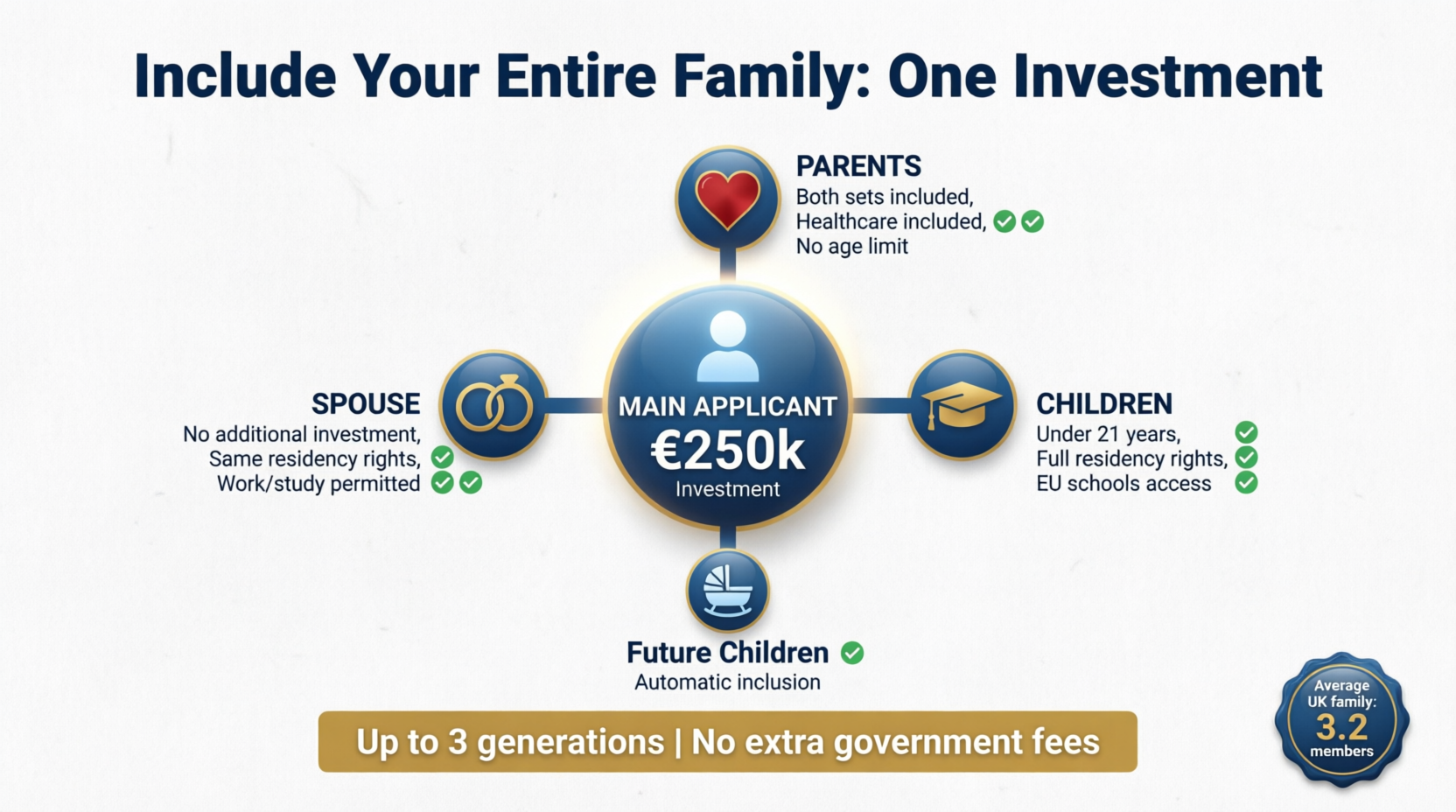 Include Your Entire Family: One Investment

PARENTS
Both sets included,
Healthcare included,
No age limit

SPOUSE
No additional investment,
Same residency rights,
Work/study permitted

MAIN APPLICANT
€250k
Investment

CHILDREN
Under 21 years,
Full residency rights,
EU schools access

Future Children
Automatic inclusion

Up to 3 generations | No extra government fees

Average UK family:
3.2
members